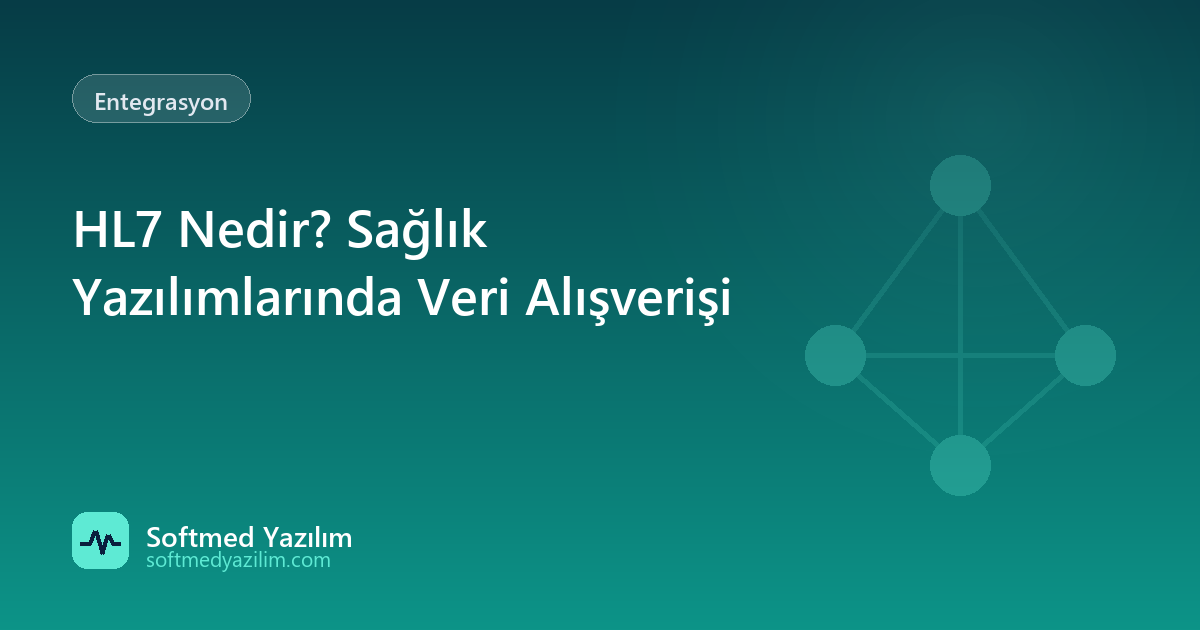 Entegrasyon

HL7 Nedir? Sağlık Yazılımlarında Veri Alışverişi

Softmed Yazılım
softmedyazilim.com